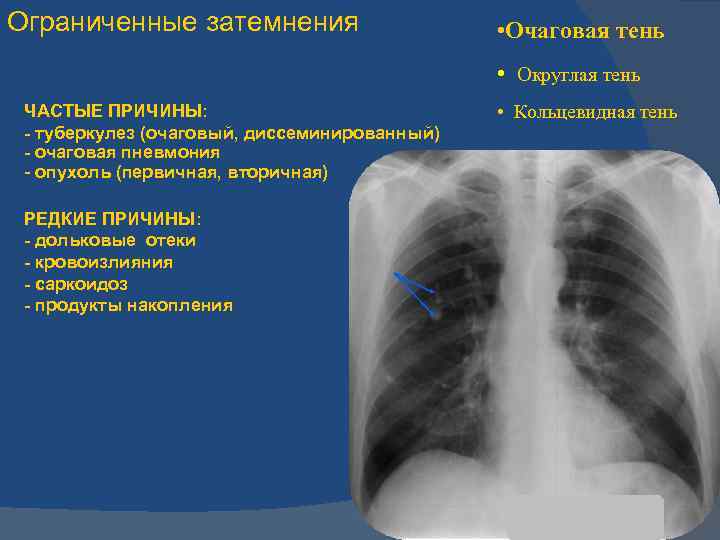 Ограниченные затемнения

•Очаговая тень

• Округлая тень

• Кольцевидная тень

ЧАСТЫЕ ПРИЧИНЫ:
- туберкулез (очаговый, диссеминированный)
- очаговая пневмония
- опухоль (первичная, вторичная)

РЕДКИЕ ПРИЧИНЫ:
- дольковые отеки
- кровоизлияния
- саркоидоз
- продукты накопления